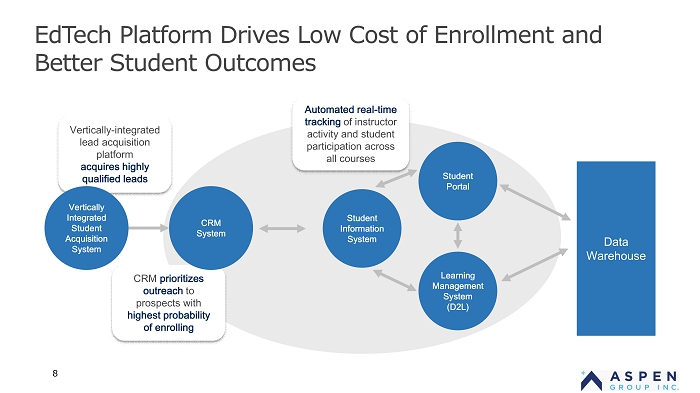 EdTech Platform Drives Low Cost of Enrollment and Better Student Outcomes

Vertically-integrated lead acquisition platform acquires highly qualified leads

Automated real-time tracking of instructor activity and student participation across all courses

Vertically Integrated Student Acquisition System

CRM System

Student Information System

Student Portal

Learning Management System (D2L)

Data Warehouse

CRM prioritizes outreach to prospects with highest probability of enrolling

8

ASPEN GROUP INC.